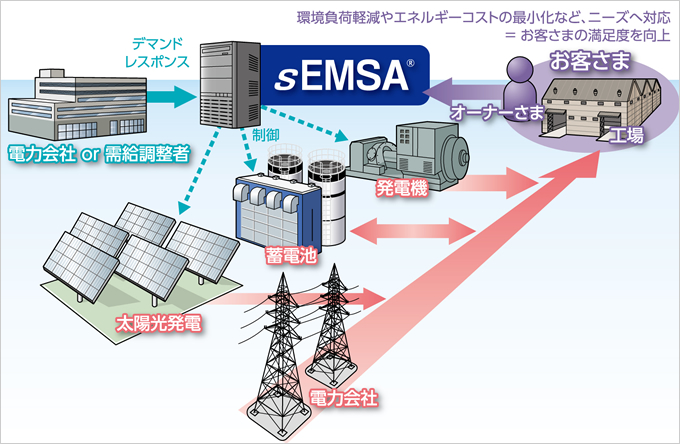 環境負荷軽減やエネルギーコストの最小化など、ニーズへ対応
= お客さまの満足度を向上

デマンド
レスポンス

sEMSA®

お客さま

オーナーさま

工場

電力会社 or 需給調整者

制御

発電機

蓄電池

太陽光発電

電力会社